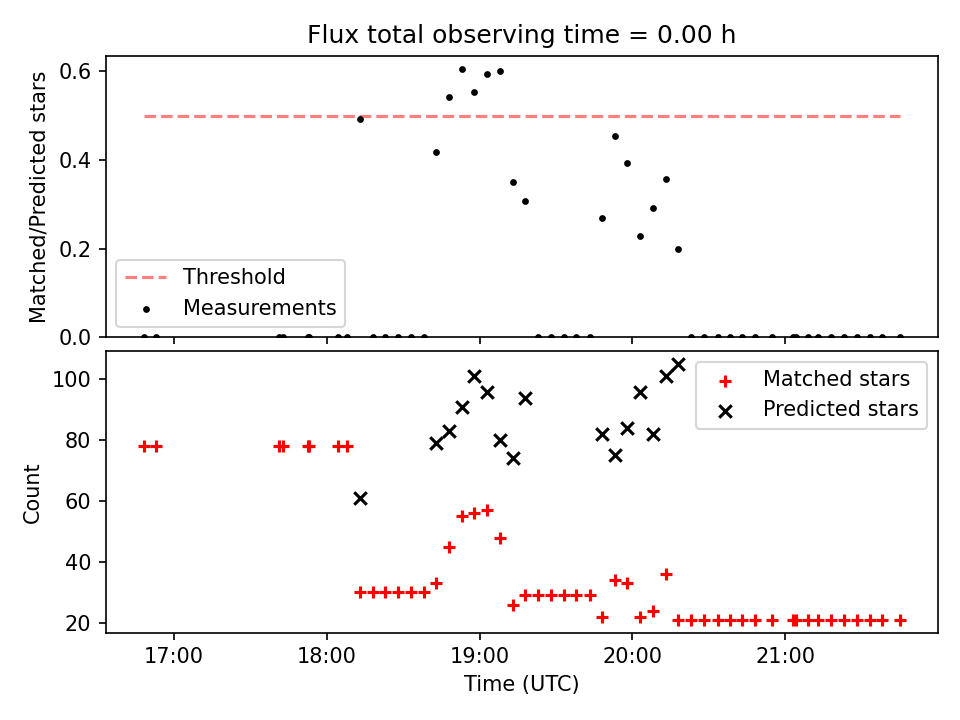 Flux total observing time = 0.00 h

Matched/Predicted stars

0.6
0.4
0.2
0.0

Threshold
Measurements

Count

100
80
60
40
20

Matched stars
Predicted stars

17:00
18:00
19:00
20:00
21:00

Time (UTC)